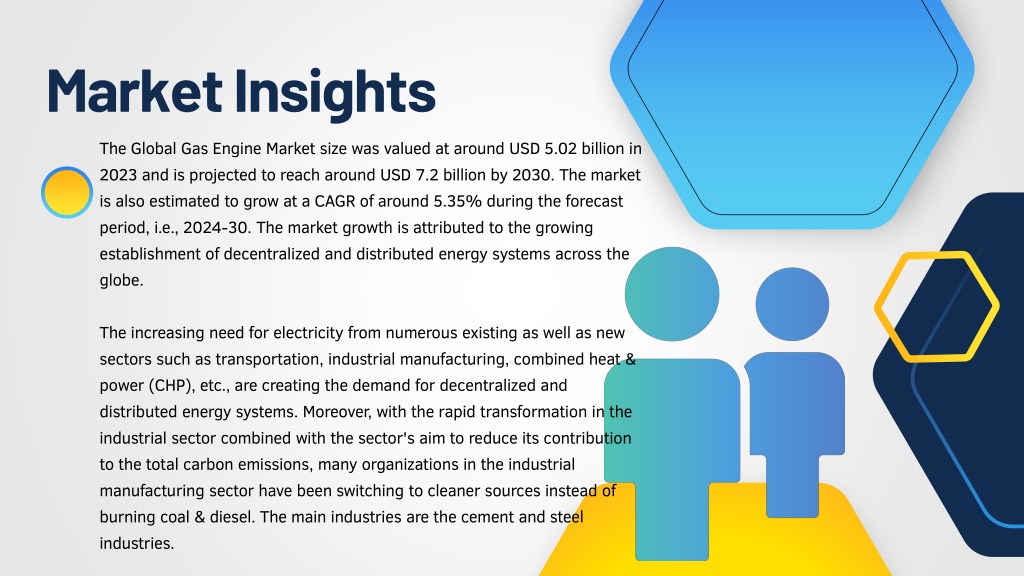 Market Insights

The Global Gas Engine Market size was valued at around USD 5.02 billion in 2023 and is projected to reach around USD 7.2 billion by 2030. The market is also estimated to grow at a CAGR of around 5.35% during the forecast period, i.e., 2024-30. The market growth is attributed to the growing establishment of decentralized and distributed energy systems across the globe.

The increasing need for electricity from numerous existing as well as new sectors such as transportation, industrial manufacturing, combined heat & power (CHP), etc., are creating the demand for decentralized and distributed energy systems. Moreover, with the rapid transformation in the industrial sector combined with the sector's aim to reduce its contribution to the total carbon emissions, many organizations in the industrial manufacturing sector have been switching to cleaner sources instead of burning coal & diesel. The main industries are the cement and steel industries.